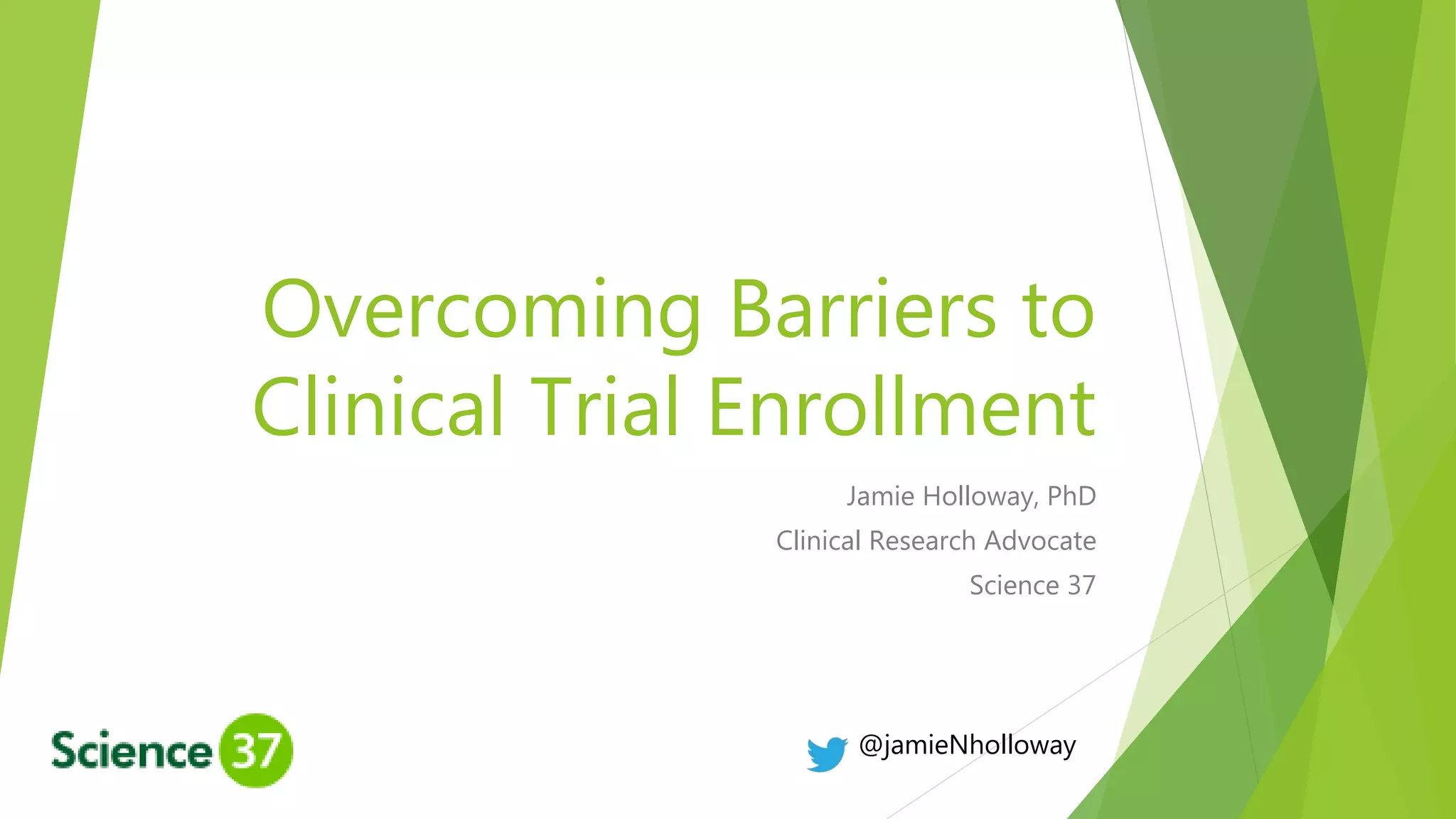 Overcoming Barriers to Clinical Trial Enrollment

Jamie Holloway, PhD

Clinical Research Advocate

Science 37

Science 37

@jamieNholloway